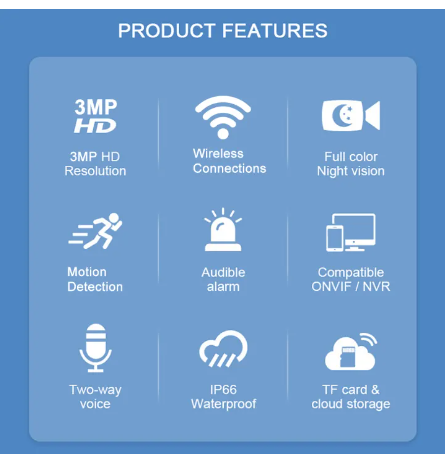 PRODUCT FEATURES

3MP HD

3MP HD Resolution

Wireless Connections

Full color Night vision

Motion Detection

Audible alarm

Compatible ONVIF / NVR

Two-way voice

IP66 Waterproof

TF card & cloud storage